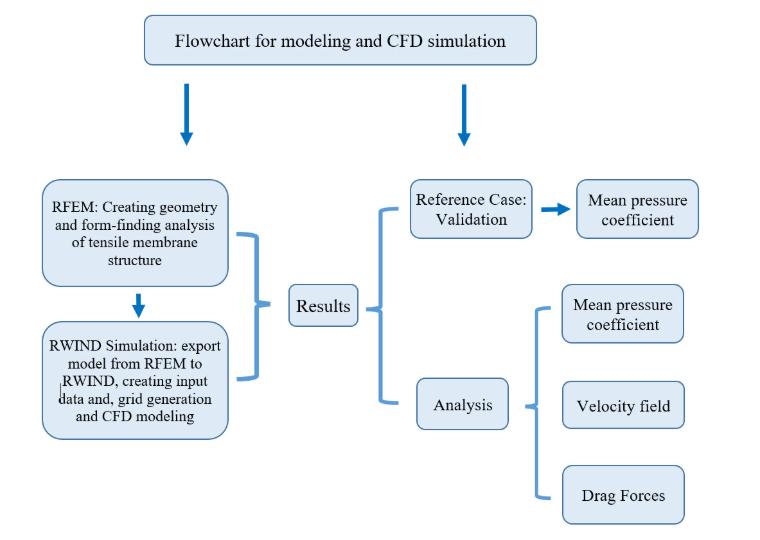 Flowchart for modeling and CFD simulation

RFEM: Creating geometry and form-finding analysis of tensile membrane structure

RWIND Simulation: export model from RFEM to RWIND, creating input data and, grid generation and CFD modeling

Results

Reference Case: Validation

Mean pressure coefficient

Analysis

Mean pressure coefficient

Velocity field

Drag Forces